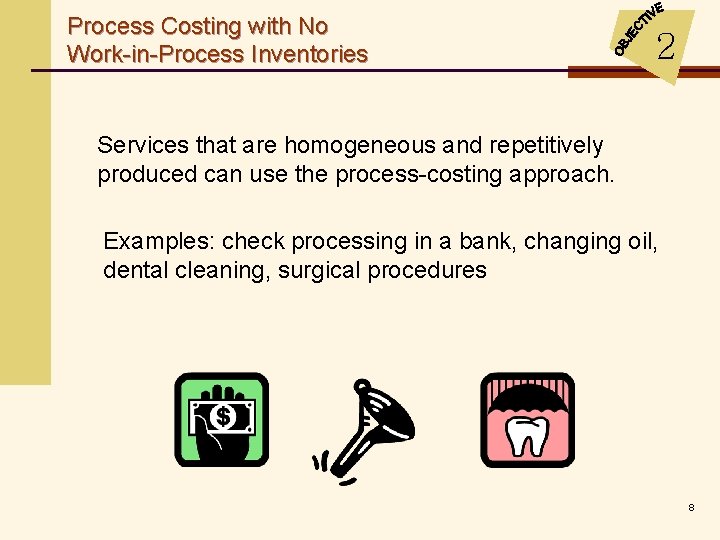 Process Costing with No Work-in-Process Inventories

OBJECTIVE 2

Services that are homogeneous and repetitively produced can use the process-costing approach.

Examples: check processing in a bank, changing oil, dental cleaning, surgical procedures

$

8